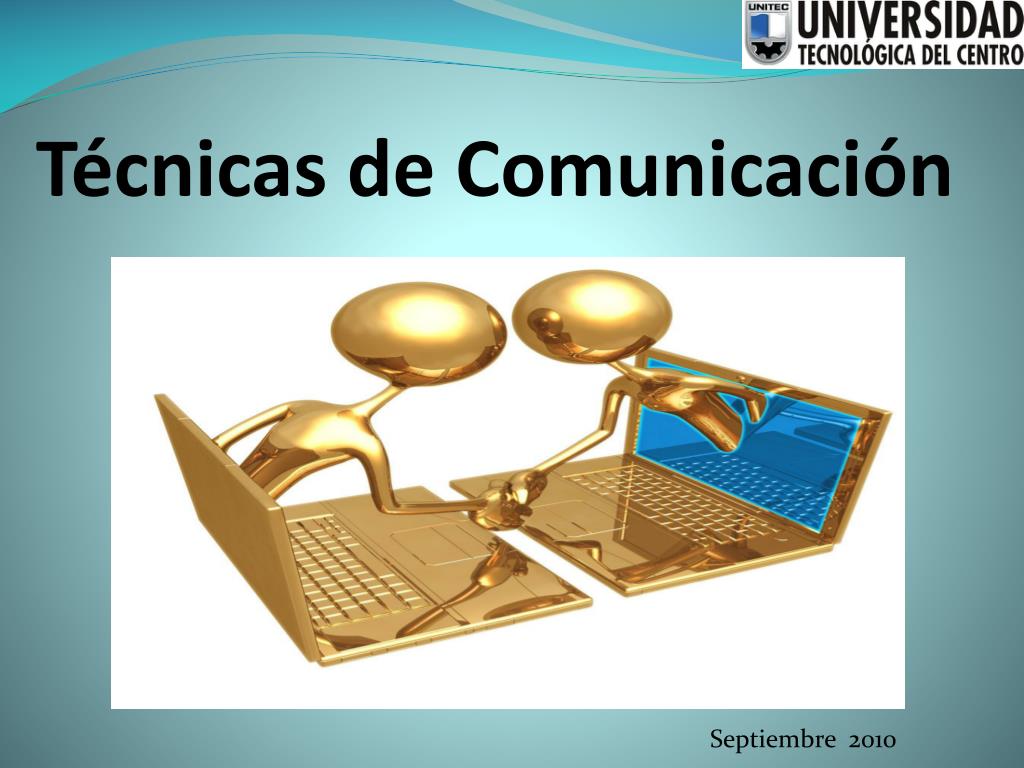 UNITEC UNIVERSIDAD TECNOLÓGICA DEL CENTRO

Técnicas de Comunicación

Septiembre 2010